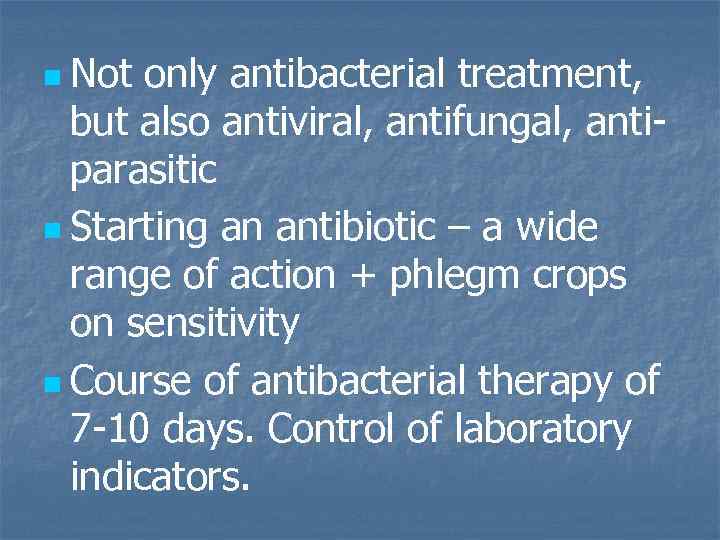 Not only antibacterial treatment, but also antiviral, antifungal, anti-parasitic

Starting an antibiotic – a wide range of action + phlegm crops on sensitivity

Course of antibacterial therapy of 7-10 days. Control of laboratory indicators.